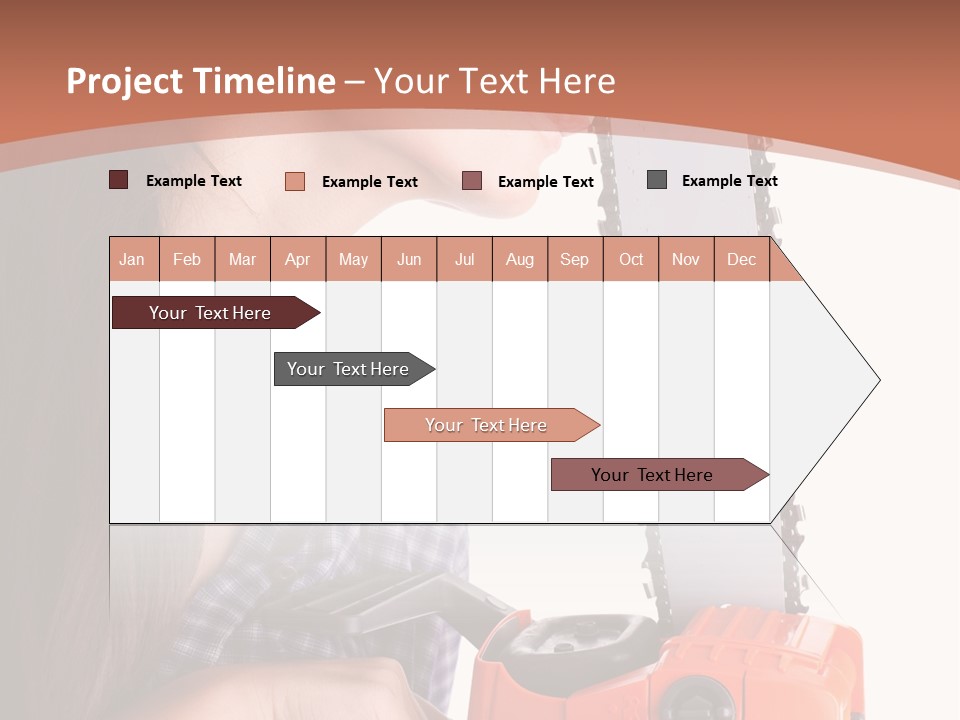 Project Timeline – Your Text Here

Example Text
Example Text
Example Text
Example Text

| Jan | Feb | Mar | Apr | May | Jun | Jul | Aug | Sep | Oct | Nov | Dec |
|---|---|---|---|---|---|---|---|---|---|---|---|

Your Text Here
Your Text Here
Your Text Here
Your Text Here